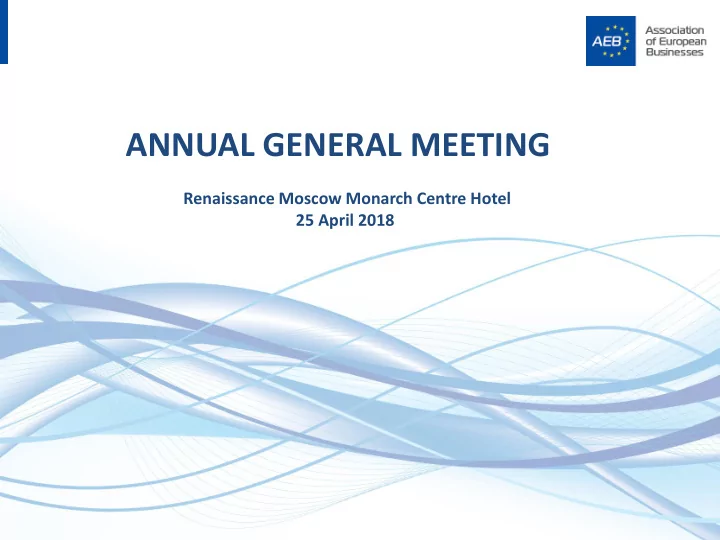 AEB

Association of European Businesses

ANNUAL GENERAL MEETING

Renaissance Moscow Monarch Centre Hotel
25 April 2018